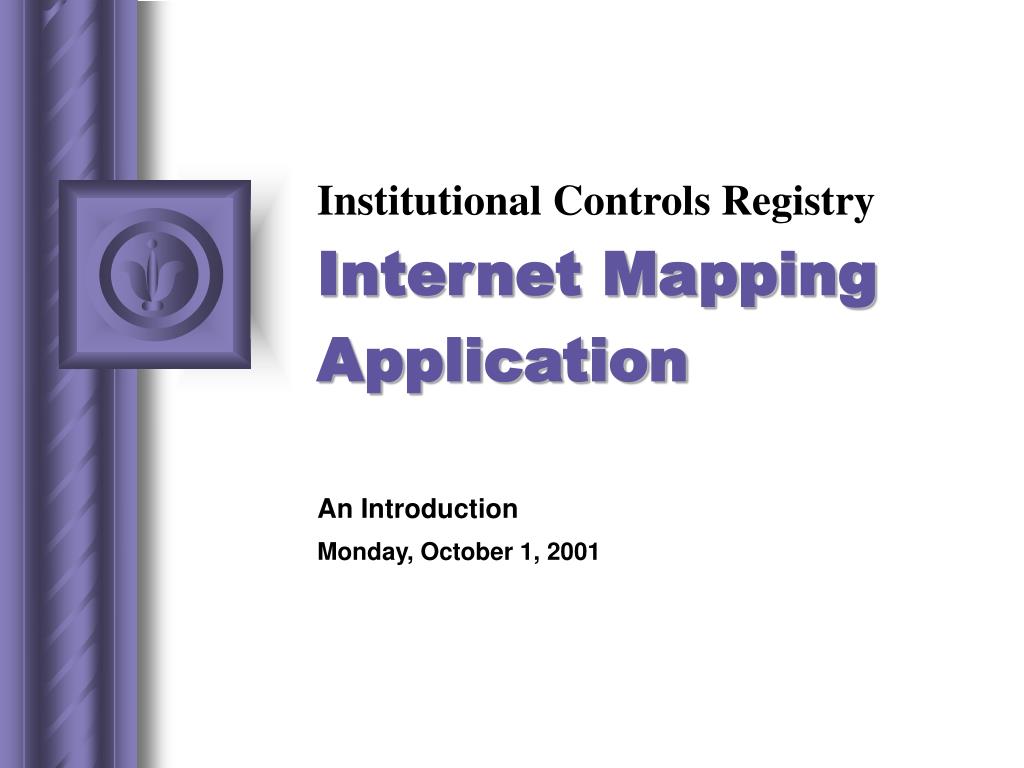 Institutional Controls Registry
Internet Mapping Application

An Introduction
Monday, October 1, 2001